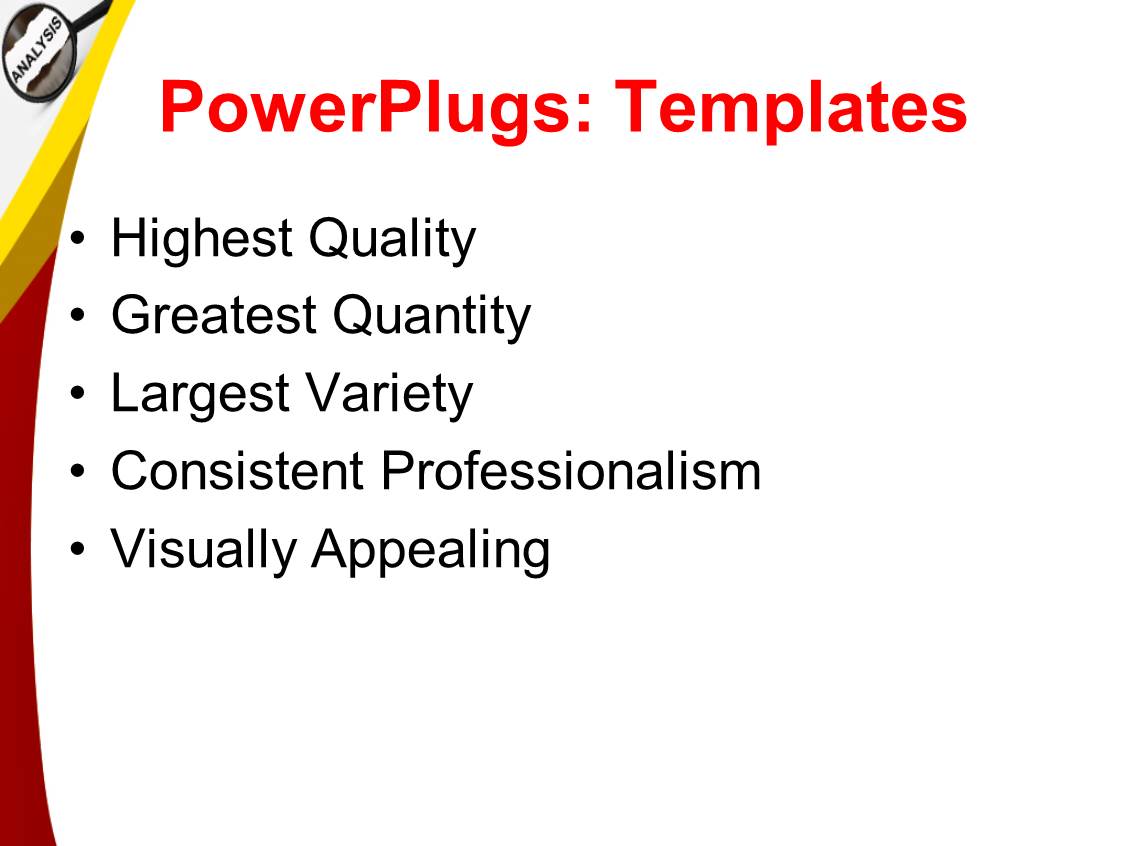 ANALYSIS

PowerPlugs: Templates

• Highest Quality
• Greatest Quantity
• Largest Variety
• Consistent Professionalism
• Visually Appealing